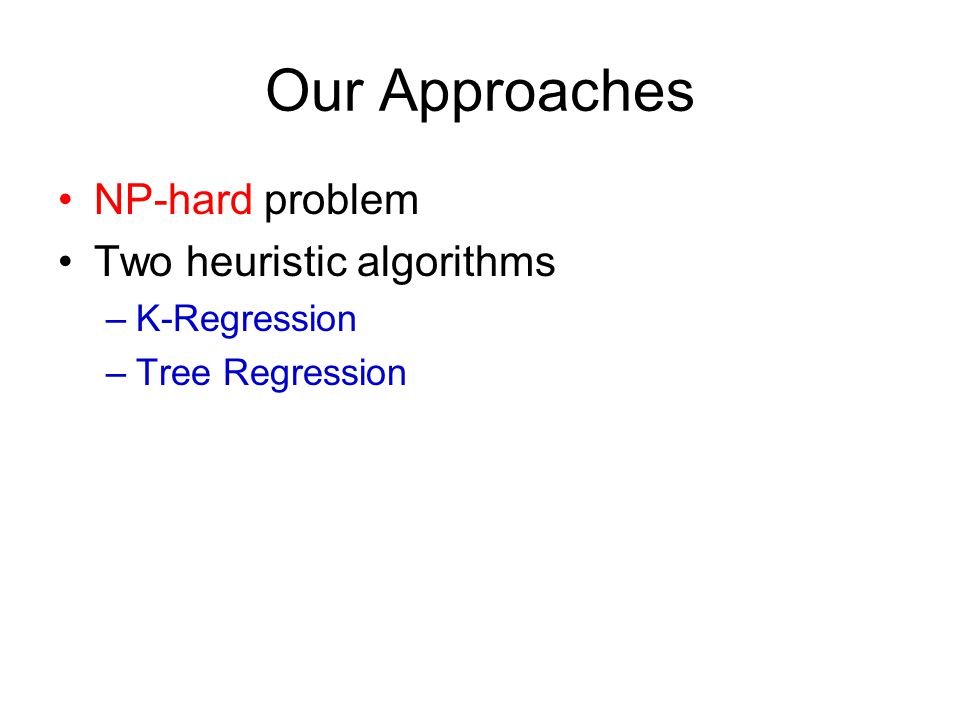 Our Approaches

• NP-hard problem
• Two heuristic algorithms
– K-Regression
– Tree Regression